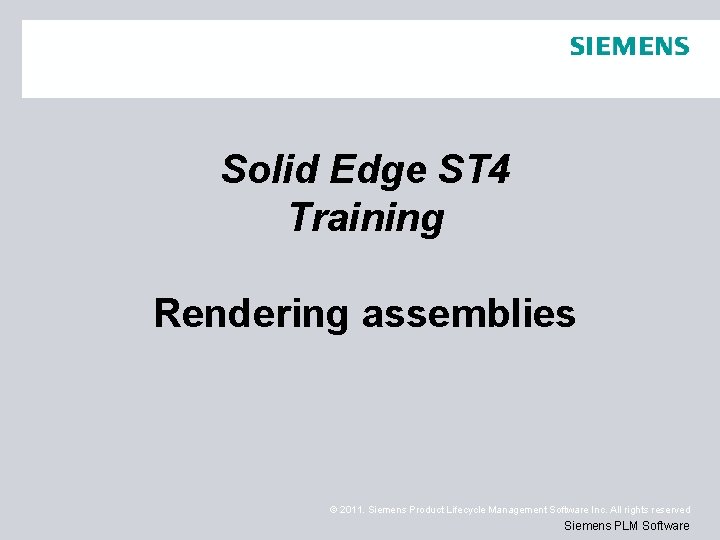 SIEMENS

Solid Edge ST4
Training

Rendering assemblies

© 2011. Siemens Product Lifecycle Management Software Inc. All rights reserved
Siemens PLM Software